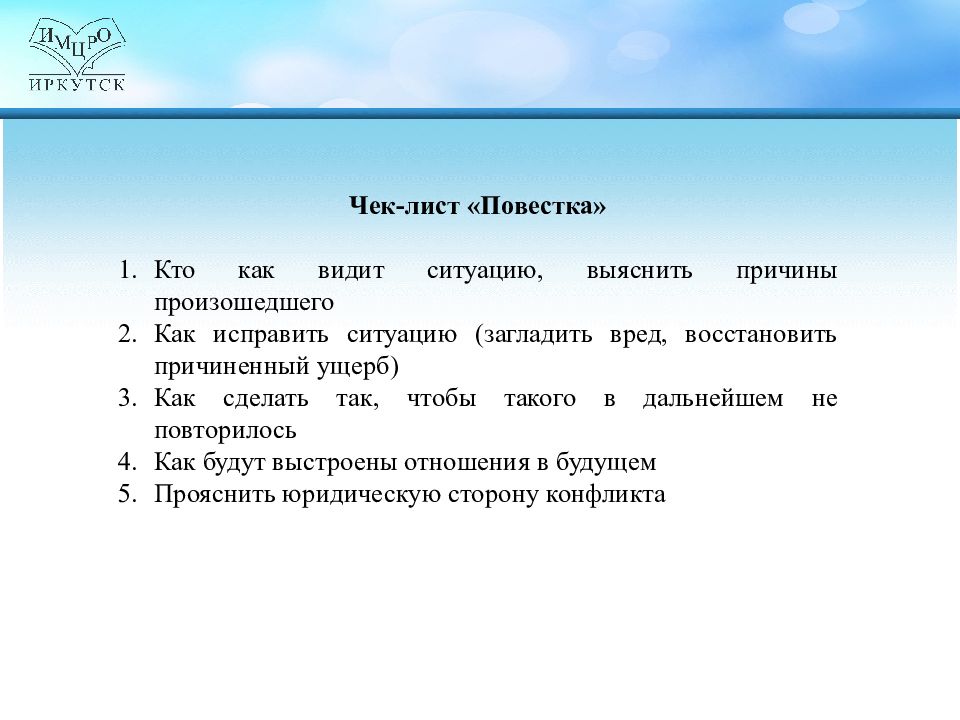 ИМЦРО
ИРКУТСК

Чек-лист «Повестка»

1. Кто как видит ситуацию, выяснить причины произошедшего
2. Как исправить ситуацию (загладить вред, восстановить причиненный ущерб)
3. Как сделать так, чтобы такого в дальнейшем не повторилось
4. Как будут выстроены отношения в будущем
5. Прояснить юридическую сторону конфликта